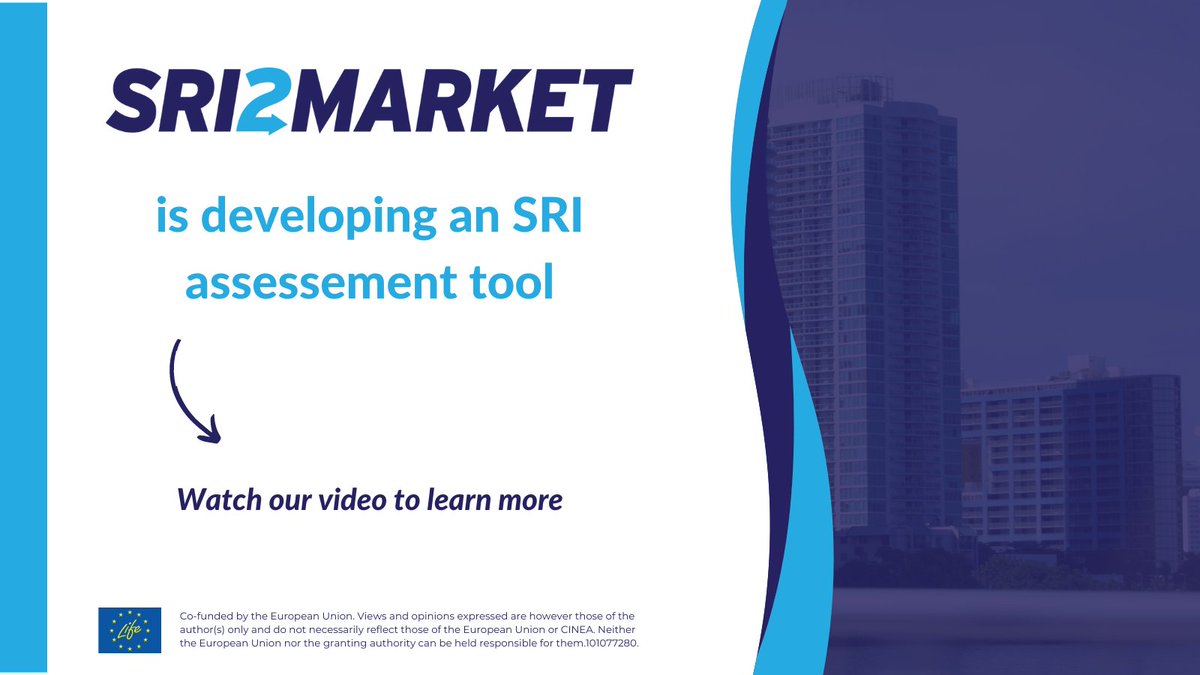 SRI2MARKET

is developing an SRI assessement tool

Watch our video to learn more

Life

Co-funded by the European Union. Views and opinions expressed are however those of the author(s) only and do not necessarily reflect those of the European Union or CINEA. Neither the European Union nor the granting authority can be held responsible for them.101077280.